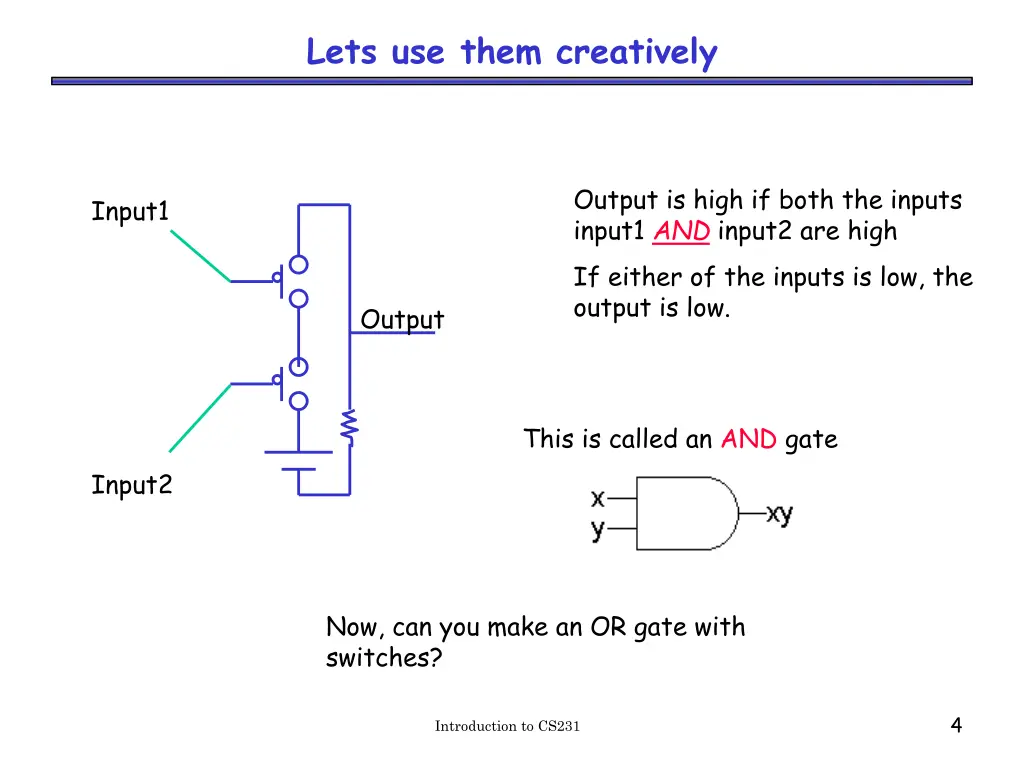 Lets use them creatively

Input1

Output

Input2

Output is high if both the inputs input1 AND input2 are high

If either of the inputs is low, the output is low.

This is called an AND gate

x
y
xy

Now, can you make an OR gate with switches?

Introduction to CS231

4